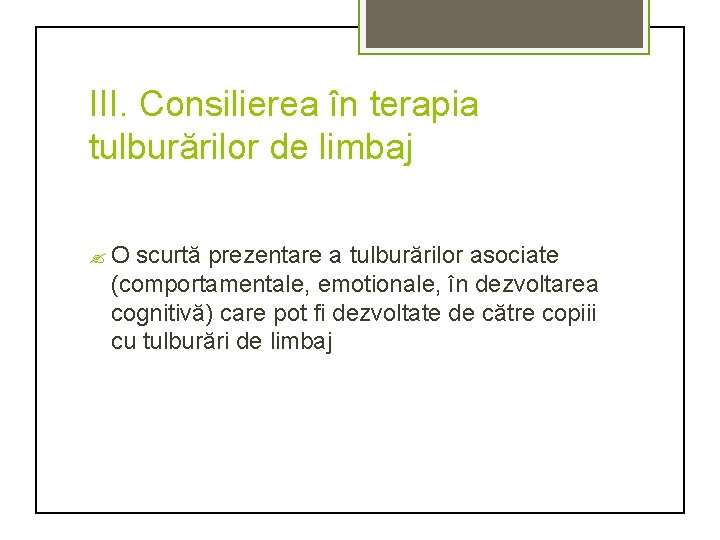 III. Consilierea în terapia tulburărilor de limbaj

O scurtă prezentare a tulburărilor asociate (comportamentale, emotionale, în dezvoltarea cognitivă) care pot fi dezvoltate de către copiii cu tulburări de limbaj